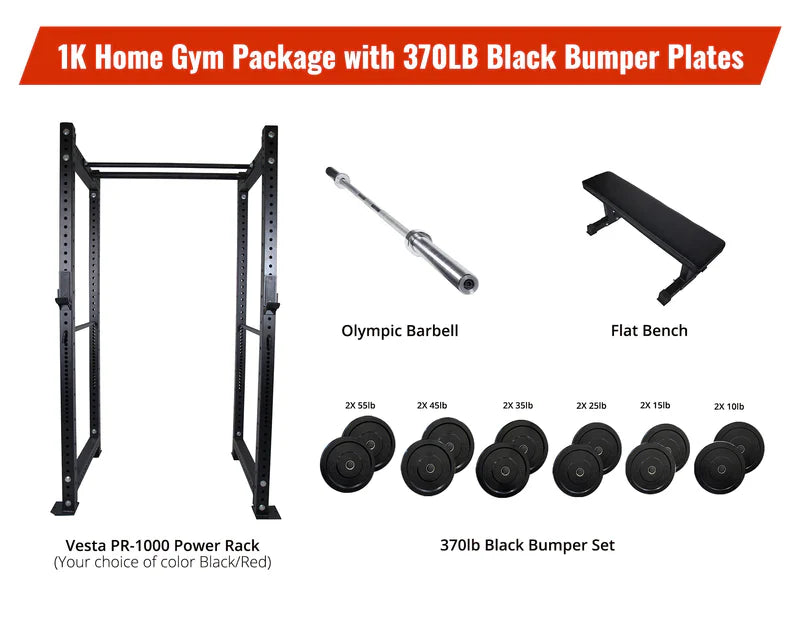 1K Home Gym Package with 370LB Black Bumper Plates

Olympic Barbell

Flat Bench

2X 55lb

2X 45lb

2X 35lb

2X 25lb

2X 15lb

2X 10lb

Vesta PR-1000 Power Rack
(Your choice of color Black/Red)

370lb Black Bumper Set